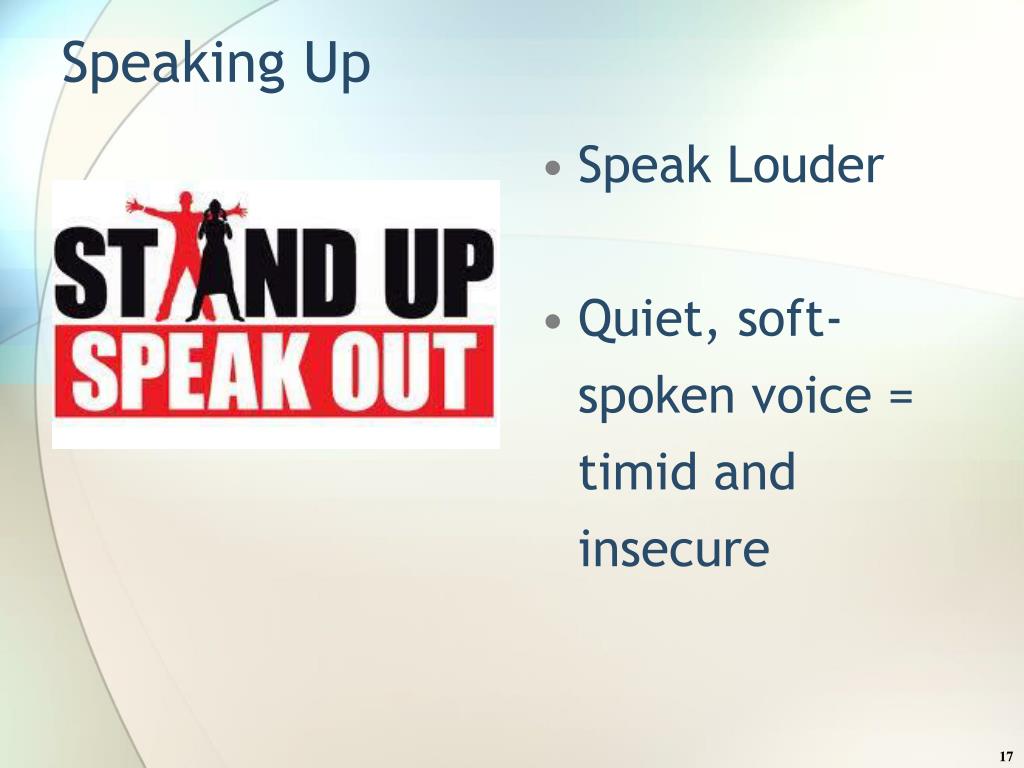 Speaking Up

STAND UP
SPEAK OUT

• Speak Louder

• Quiet, soft-spoken voice = timid and insecure

17